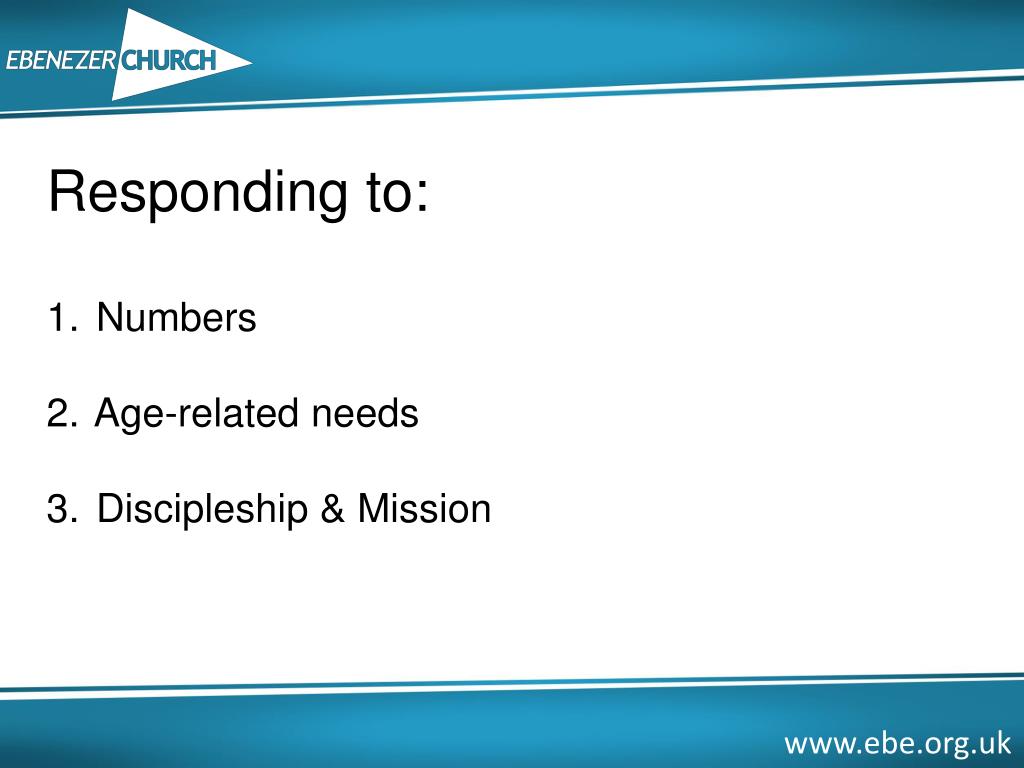 EBENEZER CHURCH

Responding to:

1. Numbers

2. Age-related needs

3. Discipleship & Mission

www.ebe.org.uk